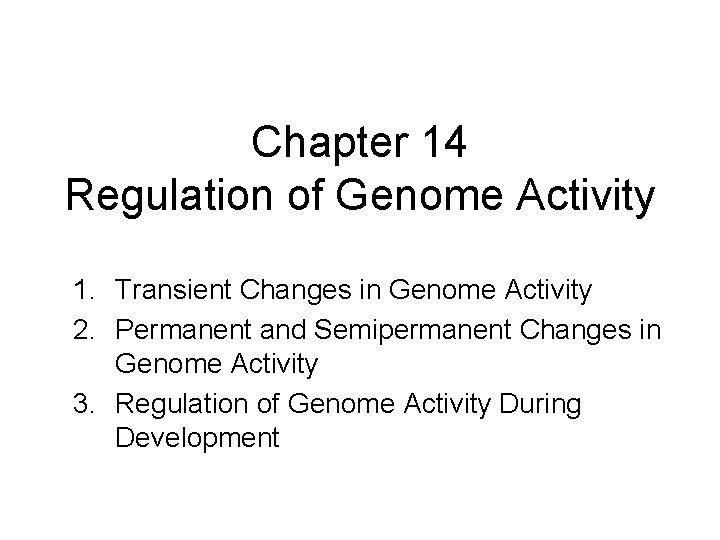 Chapter 14
Regulation of Genome Activity

1. Transient Changes in Genome Activity
2. Permanent and Semipermanent Changes in Genome Activity
3. Regulation of Genome Activity During Development